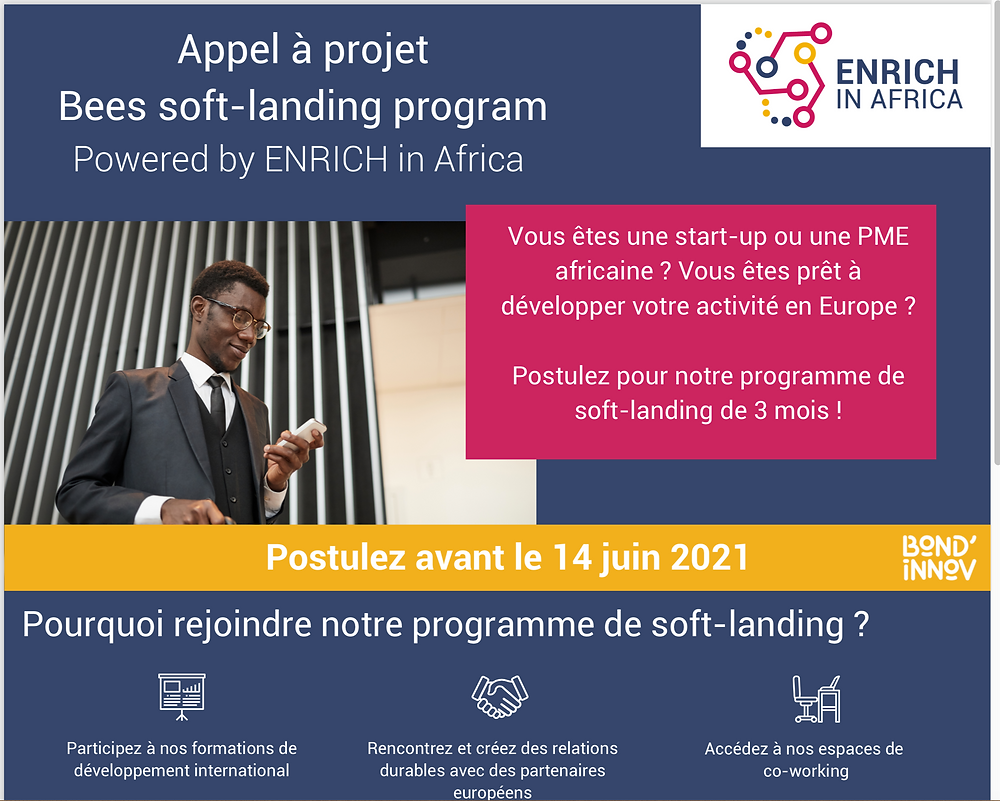 Appel à projet
Bees soft-landing program
Powered by ENRICH in Africa

ENRICH IN AFRICA

Vous êtes une start-up ou une PME africaine ? Vous êtes prêt à développer votre activité en Europe ?

Postulez pour notre programme de soft-landing de 3 mois !

Postulez avant le 14 juin 2021

BOND' INNOV

Pourquoi rejoindre notre programme de soft-landing ?

Participez à nos formations de développement international

Rencontrez et créez des relations durables avec des partenaires européens

Accédez à nos espaces de co-working